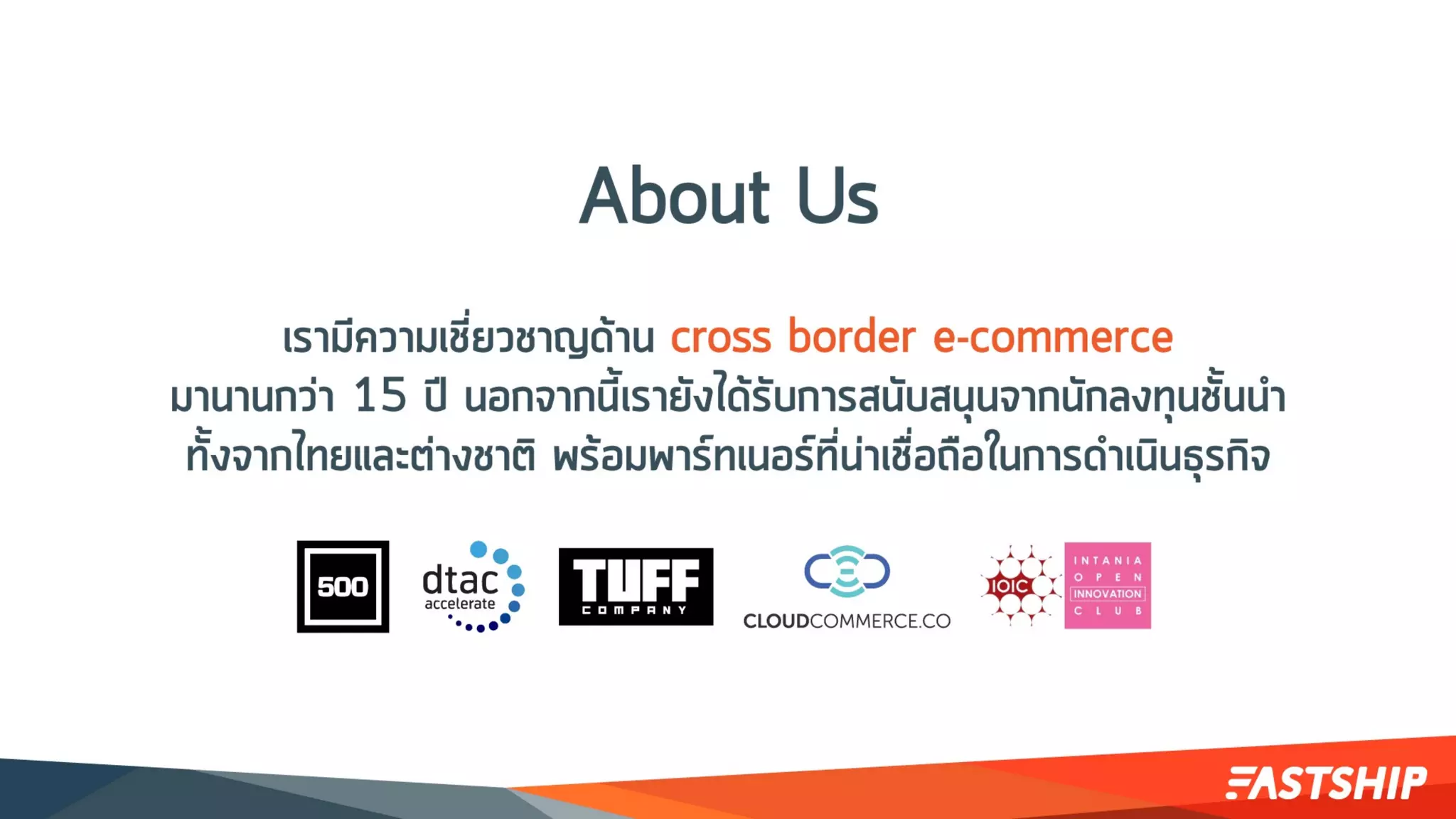 About Us

เรามีความเชี่ยวชาญด้าน cross border e-commerce มานานกว่า 15 ปี นอกจากนี้เรายังได้รับการสนับสนุนจากนักลงทุนชั้นนำ ทั้งจากไทยและต่างชาติ พร้อมพาร์ทเนอร์ที่น่าเชื่อถือในการดำเนินธุรกิจ

500

dtac accelerate

TUFF COMPANY

CLOUDCOMMERCE.CO

IOIC

INTANIA OPEN INNOVATION CLUB

FASTSHIP